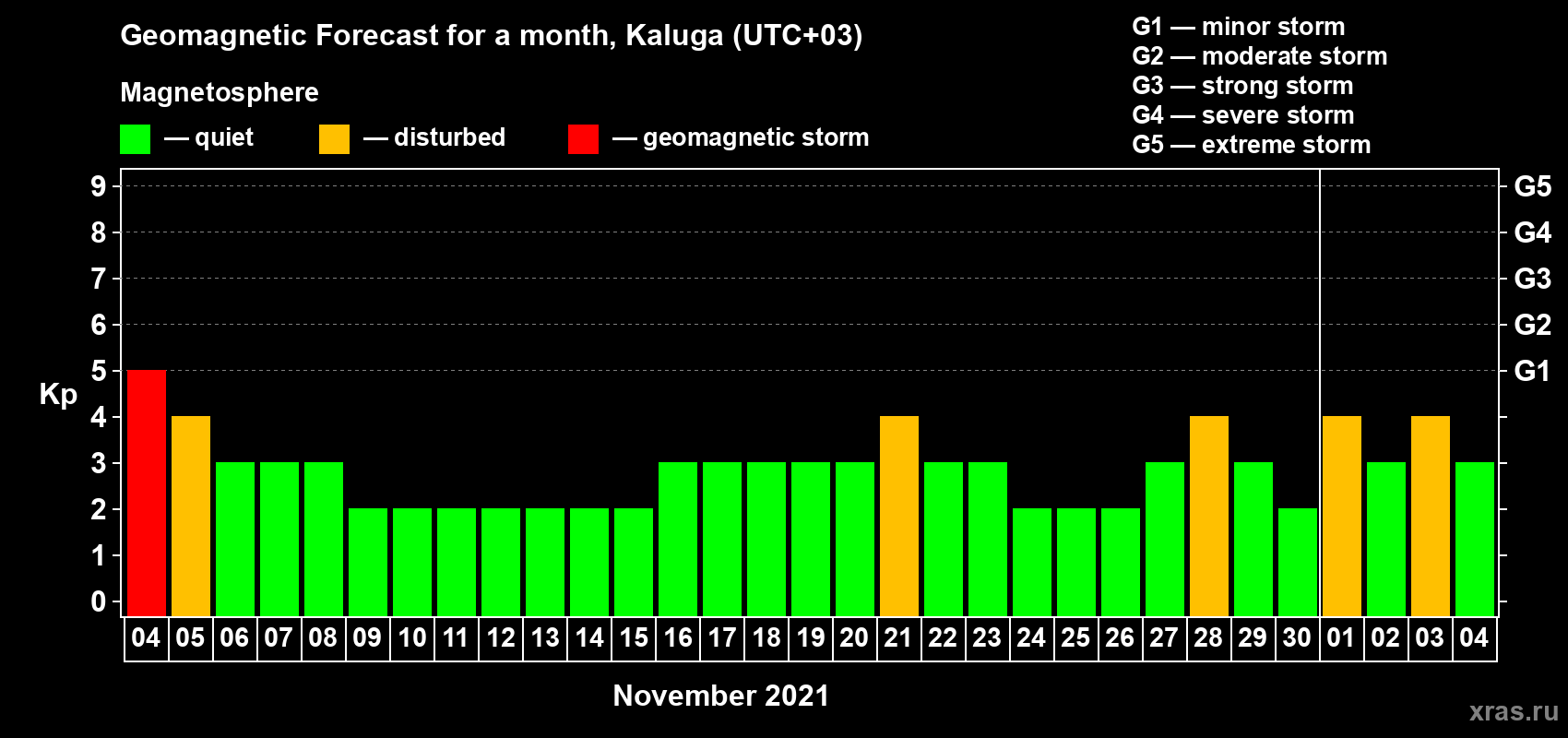 Geomagnetic Forecast for a month, Kaluga (UTC+03)

Magnetosphere

— quiet — disturbed — geomagnetic storm

G1 — minor storm
G2 — moderate storm
G3 — strong storm
G4 — severe storm
G5 — extreme storm

Kp

9 8 7 6 5 4 3 2 1 0

G5 G4 G3 G2 G1

04 05 06 07 08 09 10 11 12 13 14 15 16 17 18 19 20 21 22 23 24 25 26 27 28 29 30 01 02 03 04

November 2021

xras.ru